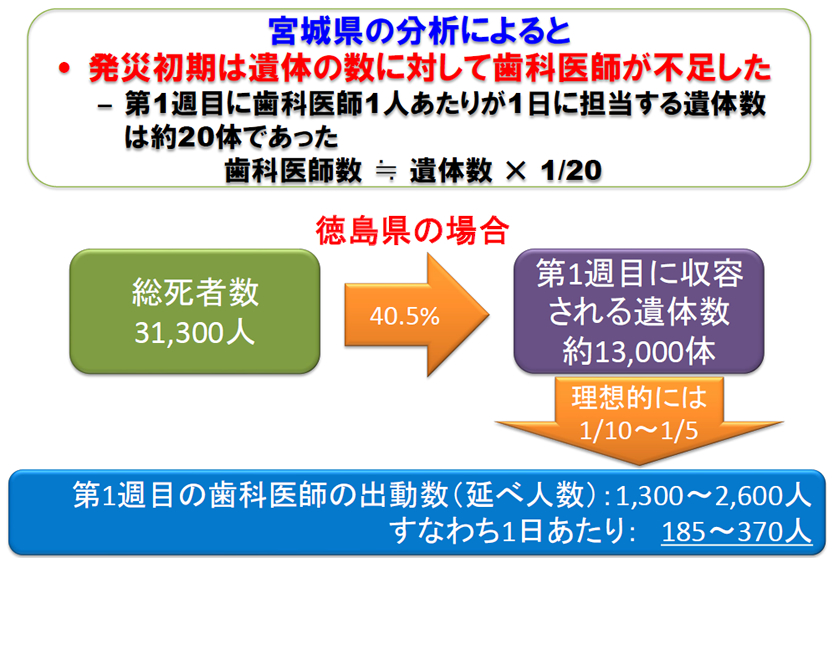 宮城県の分析によると

• 発災初期は遺体の数に対して歯科医師が不足した

– 第1週目に歯科医師1人あたりが1日に担当する遺体数は約20体であった

歯科医師数 ≒ 遺体数 × 1/20

徳島県の場合

総死者数 31,300人

40.5%

第1週目に収容される遺体数 約13,000体

理想的には 1/10～1/5

第1週目の歯科医師の出動数（延べ人数）：1,300～2,600人
すなわち1日あたり： 185～370人